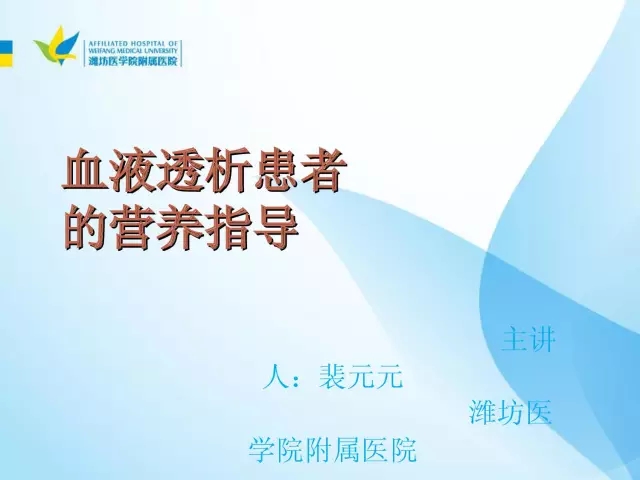 AFFILIATED HOSPITAL OF WEIFANG MEDICAL UNIVERSITY
潍坊医学院附属医院

血液透析患者的营养指导

主讲人：裴元元

潍坊医学院附属医院